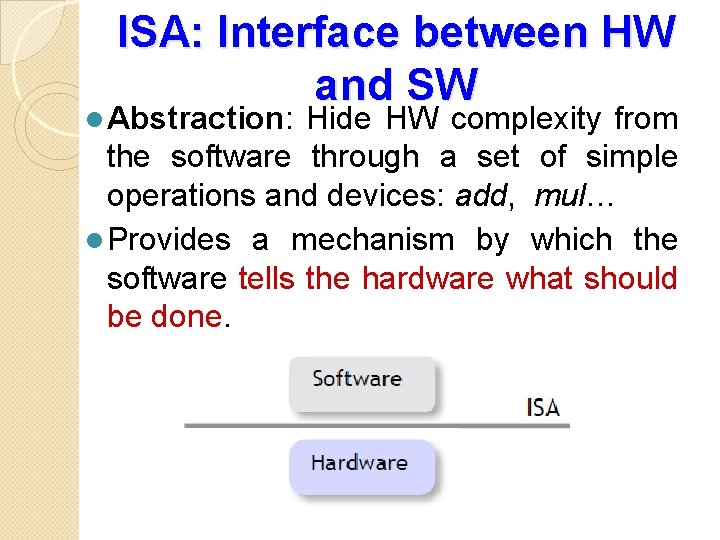 ISA: Interface between HW and SW

Abstraction: Hide HW complexity from the software through a set of simple operations and devices: add, mul…

Provides a mechanism by which the software tells the hardware what should be done.

Software

ISA

Hardware